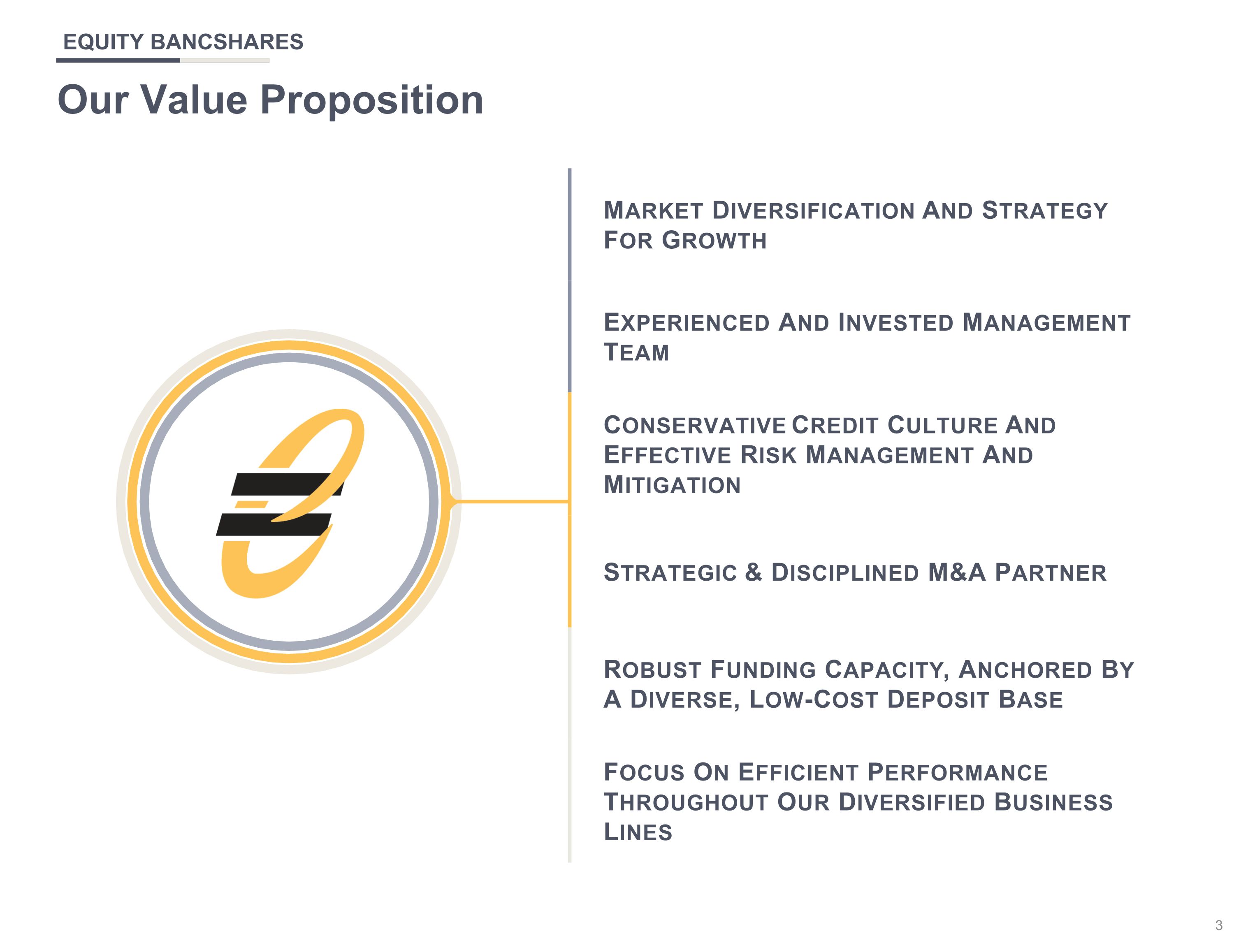 EQUITY BANCSHARES

Our Value Proposition

MARKET DIVERSIFICATION AND STRATEGY FOR GROWTH

EXPERIENCED AND INVESTED MANAGEMENT TEAM

CONSERVATIVE CREDIT CULTURE AND EFFECTIVE RISK MANAGEMENT AND MITIGATION

STRATEGIC & DISCIPLINED M&A PARTNER

ROBUST FUNDING CAPACITY, ANCHORED BY A DIVERSE, LOW-COST DEPOSIT BASE

FOCUS ON EFFICIENT PERFORMANCE THROUGHOUT OUR DIVERSIFIED BUSINESS LINES

3